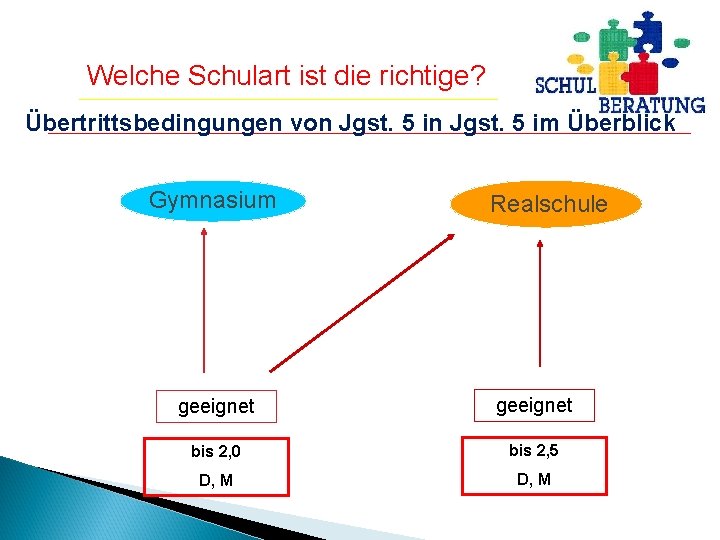 Welche Schulart ist die richtige?

SCHUL BERATUNG

Übertrittsbedingungen von Jgst. 5 in Jgst. 5 im Überblick

Gymnasium

Realschule

geeignet

bis 2,0
D, M

geeignet

bis 2,5
D, M